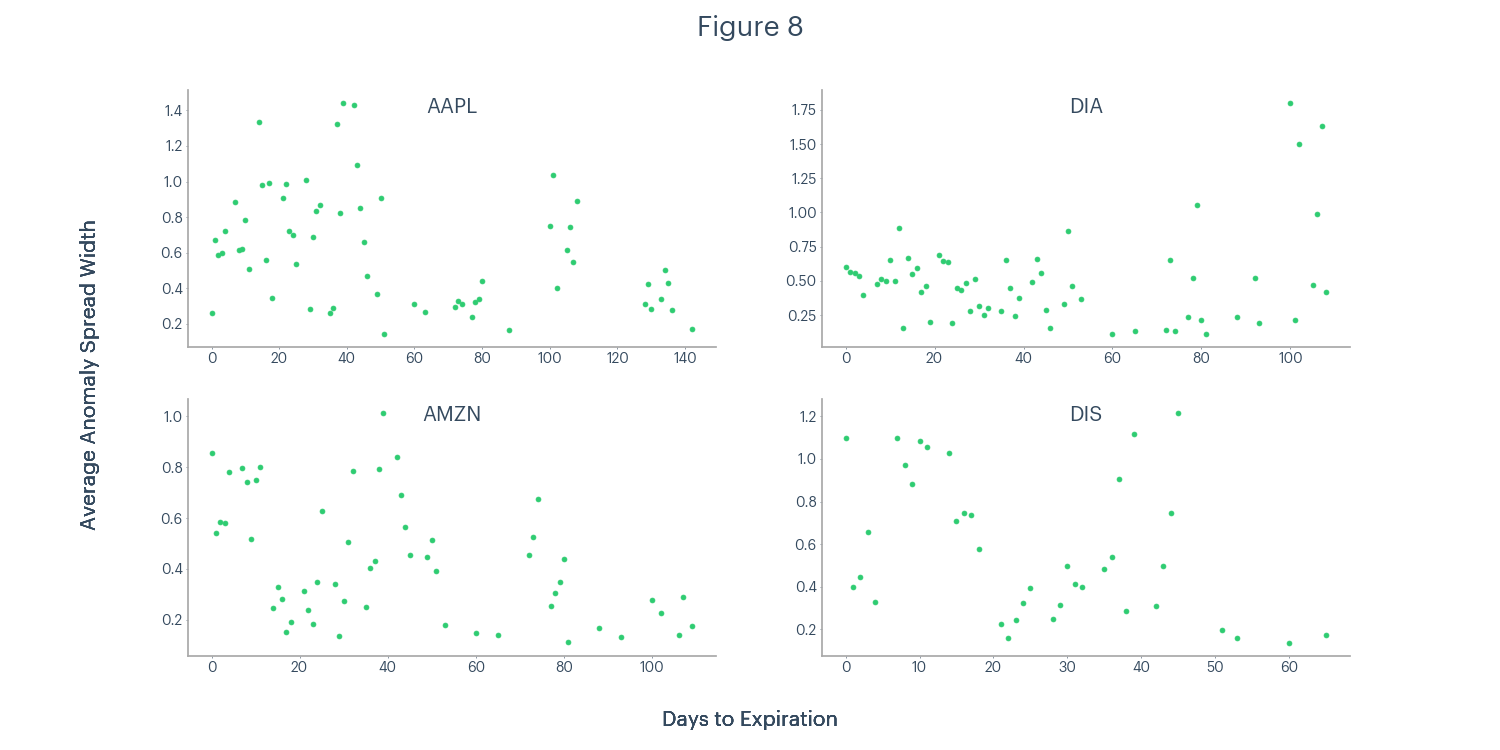 Figure 8

Average Anomaly Spread Width

AAPL

1.4
1.2
1.0
0.8
0.6
0.4
0.2

0 20 40 60 80 100 120 140

DIA

1.75
1.50
1.25
1.00
0.75
0.50
0.25

0 20 40 60 80 100

AMZN

1.0
0.8
0.6
0.4
0.2

0 20 40 60 80 100

DIS

1.2
1.0
0.8
0.6
0.4
0.2

0 10 20 30 40 50 60

Days to Expiration